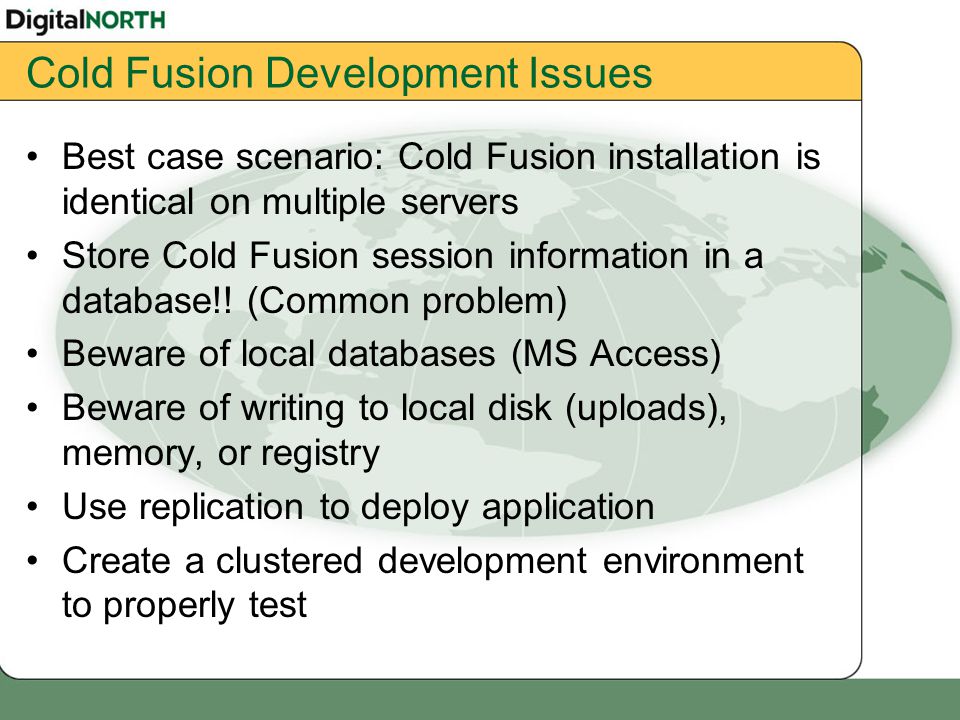 DigitalNORTH

Cold Fusion Development Issues

• Best case scenario: Cold Fusion installation is identical on multiple servers
• Store Cold Fusion session information in a database!! (Common problem)
• Beware of local databases (MS Access)
• Beware of writing to local disk (uploads), memory, or registry
• Use replication to deploy application
• Create a clustered development environment to properly test